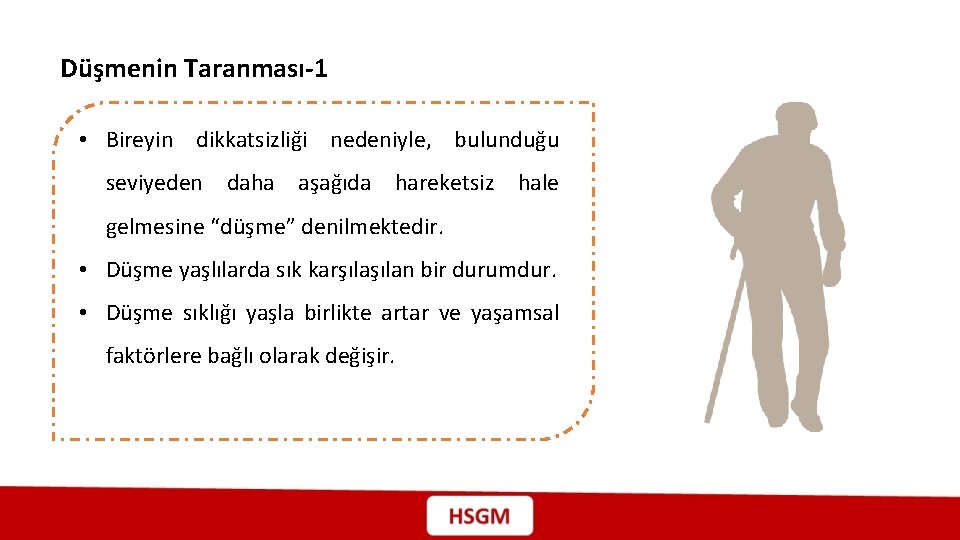 Düşmenin Taranması-1

• Bireyin dikkatsizliği nedeniyle, bulunduğu seviyeden daha aşağıda hareketsiz hale gelmesine “düşme” denilmektedir.

• Düşme yaşlılarda sık karşılaşılan bir durumdur.

• Düşme sıklığı yaşla birlikte artar ve yaşamsal faktörlere bağlı olarak değişir.

HSGM